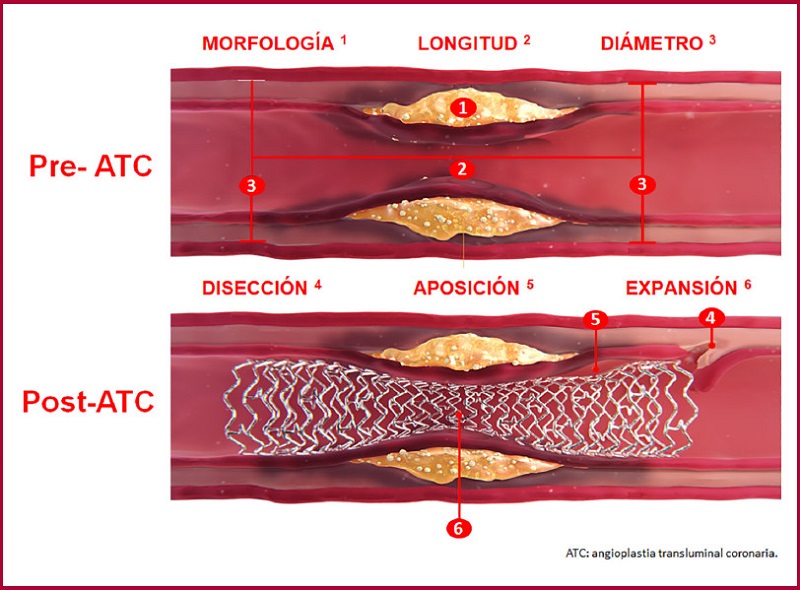 MORFOLOGÍA $^1$ LONGITUD $^2$ DIÁMETRO $^3$

Pre- ATC

1

2

3

3

DISECCIÓN $^4$ APOSICIÓN $^5$ EXPANSIÓN $^6$

Post-ATC

5

4

6

ATC: angioplastia transluminal coronaria.